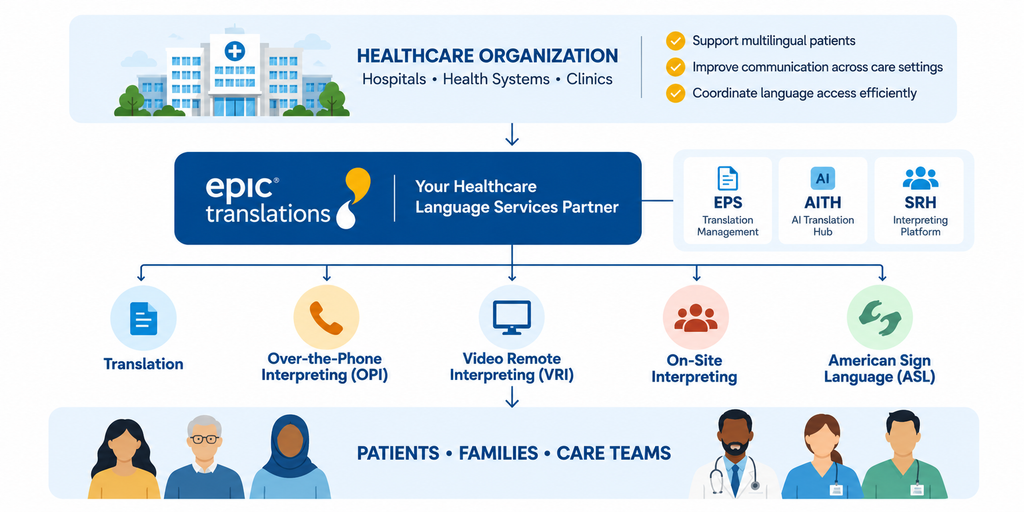 HEALTHCARE ORGANIZATION
Hospitals • Health Systems • Clinics

Support multilingual patients
Improve communication across care settings
Coordinate language access efficiently

epic® translations

Your Healthcare Language Services Partner

EPS
Translation Management

AI
AITH
AI Translation Hub

SRH
Interpreting Platform

Translation

Over-the-Phone Interpreting (OPI)

Video Remote Interpreting (VRI)

On-Site Interpreting

American Sign Language (ASL)

PATIENTS • FAMILIES • CARE TEAMS